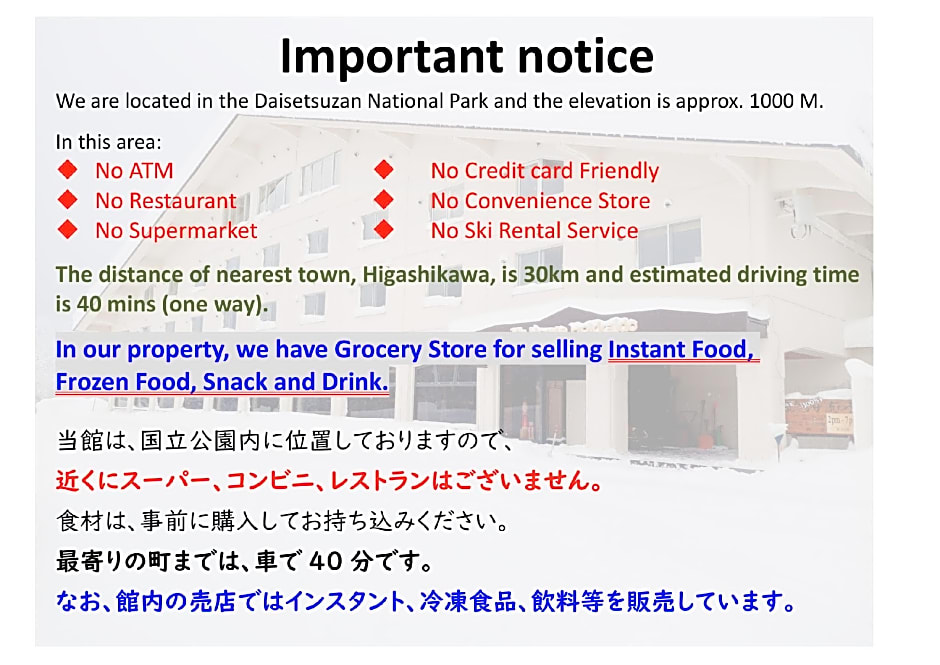 Important notice

We are located in the Daisetsuzan National Park and the elevation is approx. 1000 M.

In this area:
◆ No ATM
◆ No Restaurant
◆ No Supermarket
◆ No Credit card Friendly
◆ No Convenience Store
◆ No Ski Rental Service

The distance of nearest town, Higashikawa, is 30km and estimated driving time is 40 mins (one way).

In our property, we have Grocery Store for selling Instant Food, Frozen Food, Snack and Drink.

当館は、国立公園内に位置しておりますので、

近くにスーパー、コンビニ、レストランはございません。

食材は、事前に購入してお持ち込みください。

最寄りの町までは、車で 40 分です。

なお、館内の売店ではインスタント、冷凍食品、飲料等を販売しています。